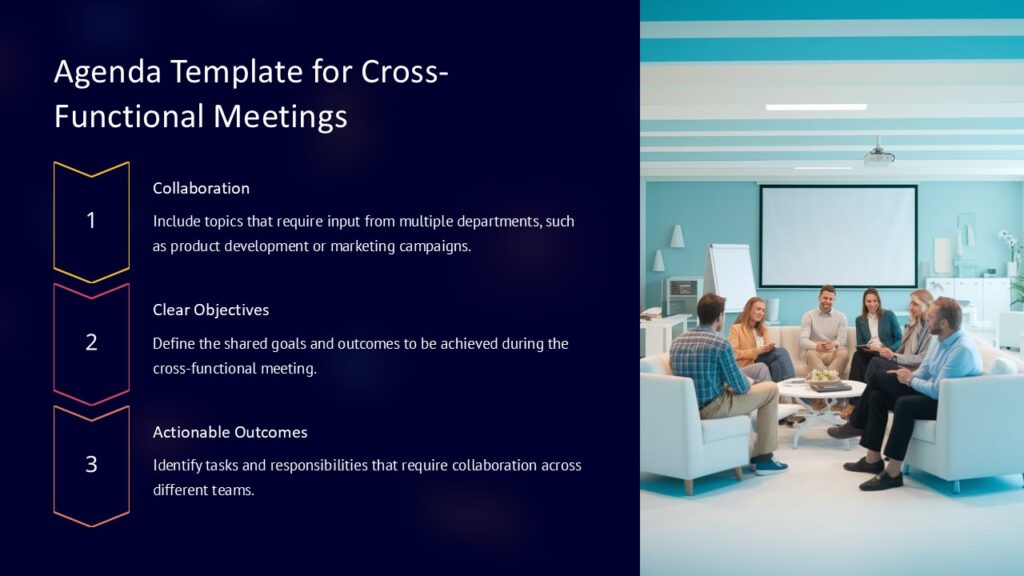 Agenda Template for Cross-Functional Meetings

1

Collaboration

Include topics that require input from multiple departments, such as product development or marketing campaigns.

2

Clear Objectives

Define the shared goals and outcomes to be achieved during the cross-functional meeting.

3

Actionable Outcomes

Identify tasks and responsibilities that require collaboration across different teams.